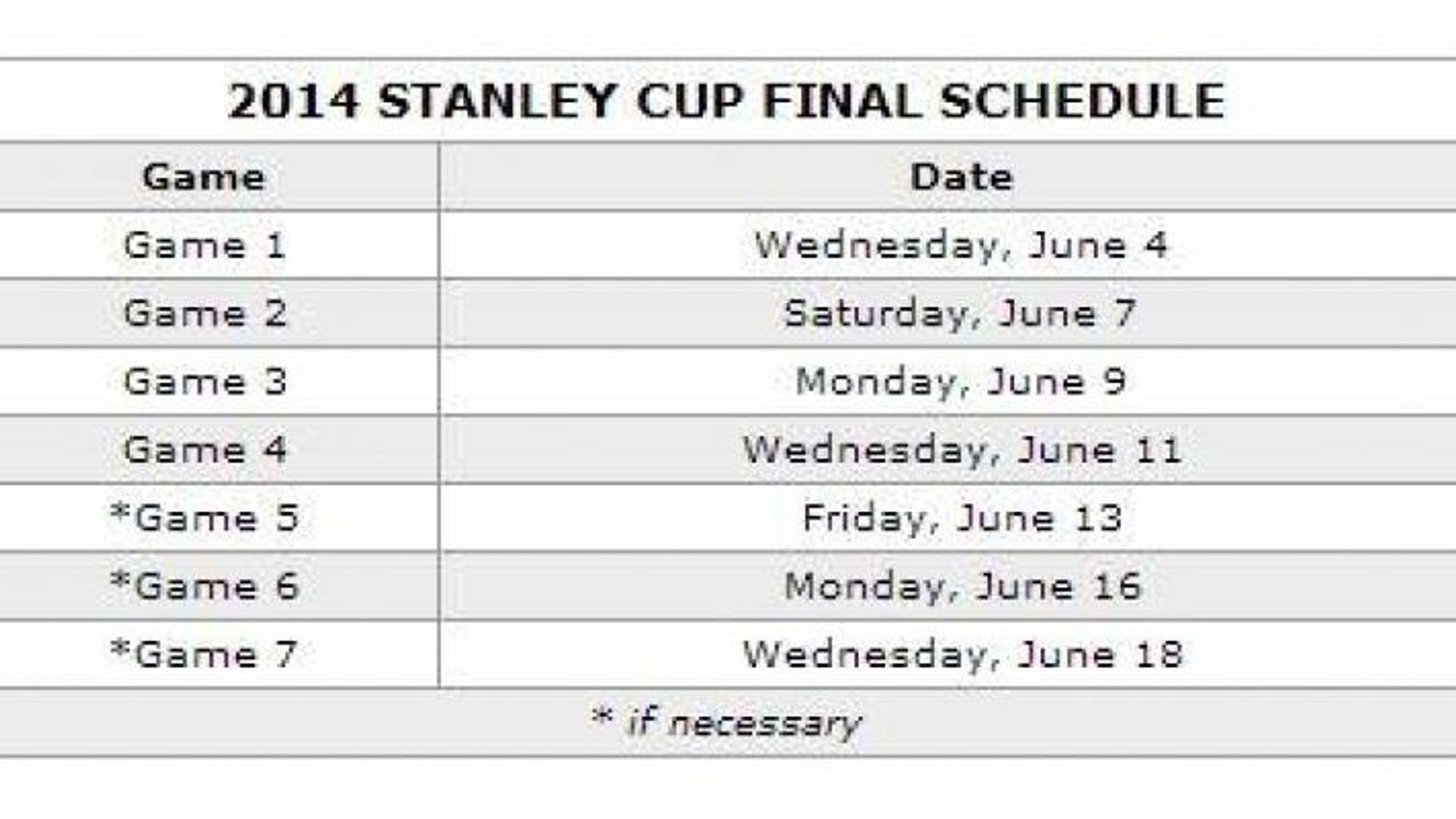 2014 STANLEY CUP FINAL SCHEDULE

| Game | Date |
|---|---|
| Game 1 | Wednesday, June 4 |
| Game 2 | Saturday, June 7 |
| Game 3 | Monday, June 9 |
| Game 4 | Wednesday, June 11 |
| *Game 5 | Friday, June 13 |
| *Game 6 | Monday, June 16 |
| *Game 7 | Wednesday, June 18 |

* if necessary